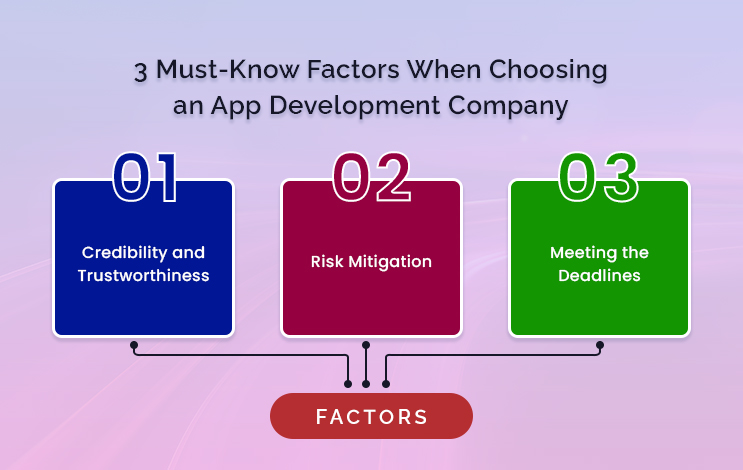 3 Must-Know Factors When Choosing an App Development Company

01

Credibility and Trustworthiness

02

Risk Mitigation

03

Meeting the Deadlines

FACTORS